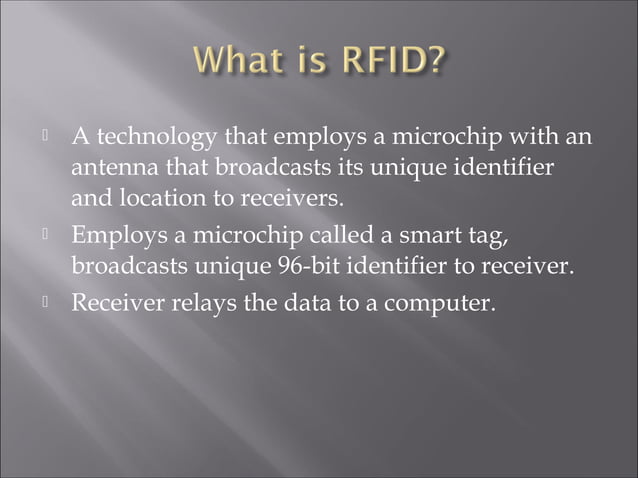 What is RFID?

 A technology that employs a microchip with an antenna that broadcasts its unique identifier and location to receivers.
 Employs a microchip called a smart tag, broadcasts unique 96-bit identifier to receiver.
 Receiver relays the data to a computer.